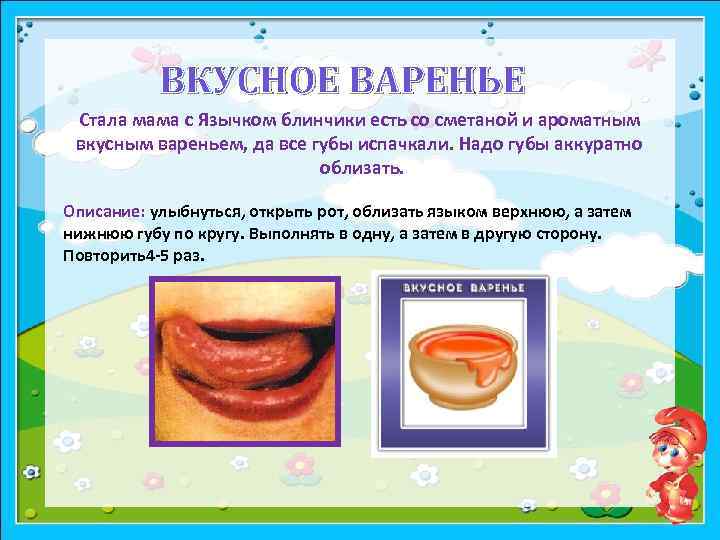 ВКУСНОЕ ВАРЕНЬЕ

Стала мама с Язычком блинчики есть со сметаной и ароматным вкусным вареньем, да все губы испачкали. Надо губы аккуратно облизать.

Описание: улыбнуться, открыть рот, облизать языком верхнюю, а затем нижнюю губу по кругу. Выполнять в одну, а затем в другую сторону. Повторить4-5 раз.

ВКУСНОЕ ВАРЕНЬЕ